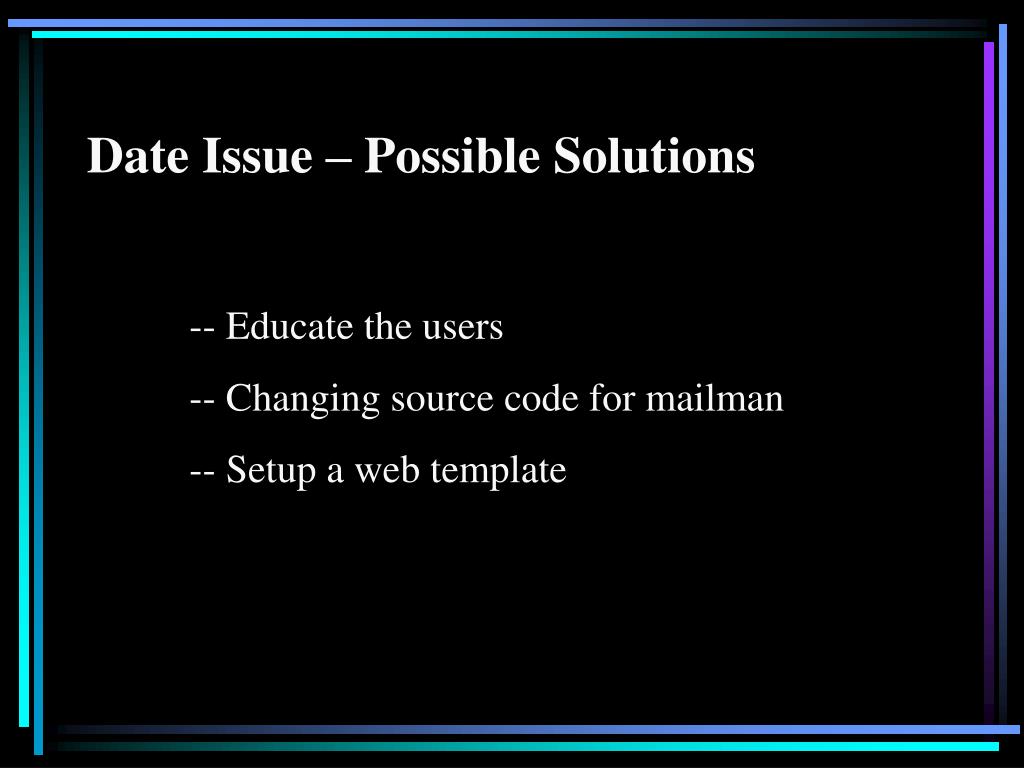 Date Issue – Possible Solutions

-- Educate the users

-- Changing source code for mailman

-- Setup a web template